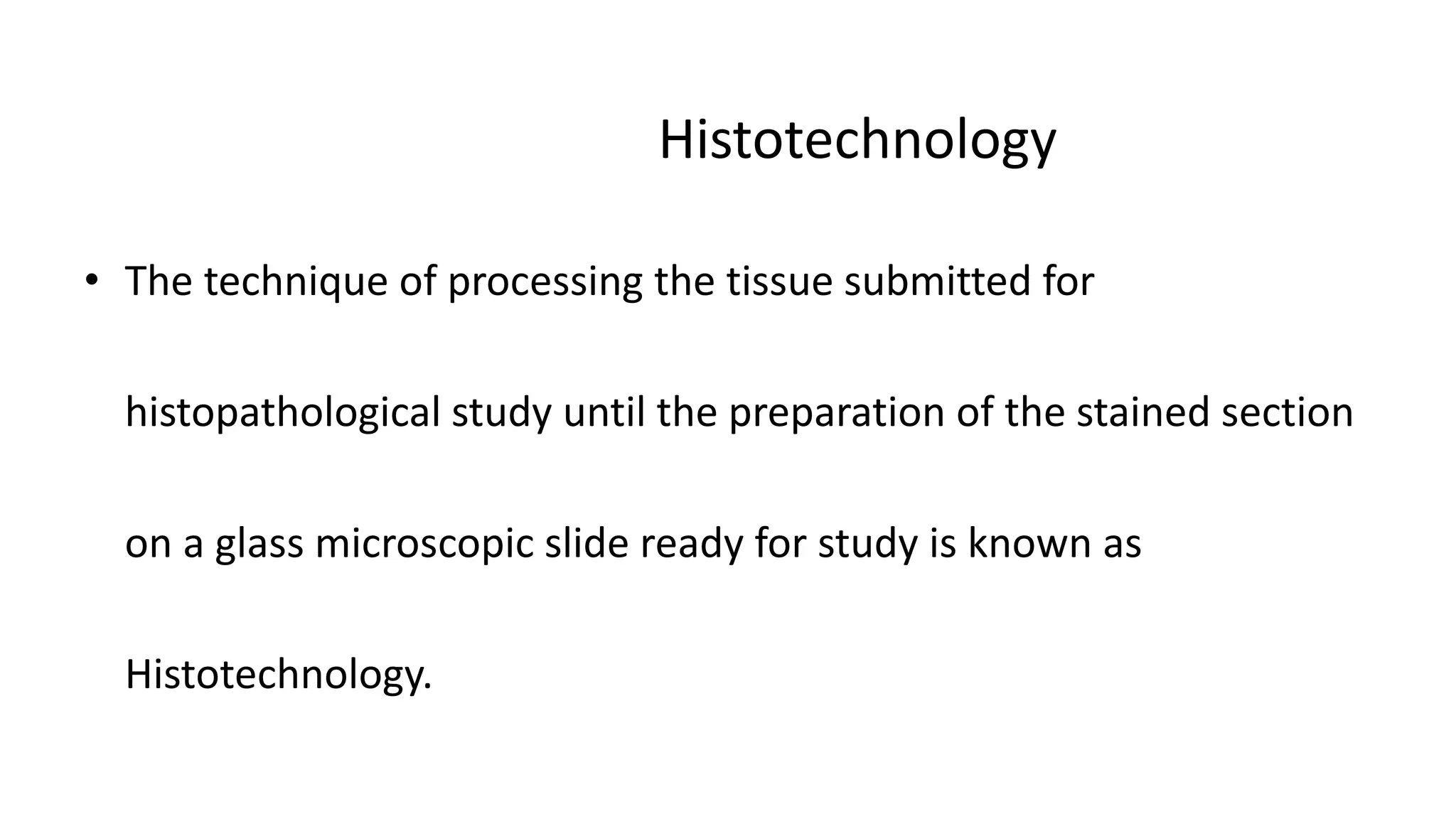 Histotechnology

• The technique of processing the tissue submitted for histopathological study until the preparation of the stained section on a glass microscopic slide ready for study is known as Histotechnology.